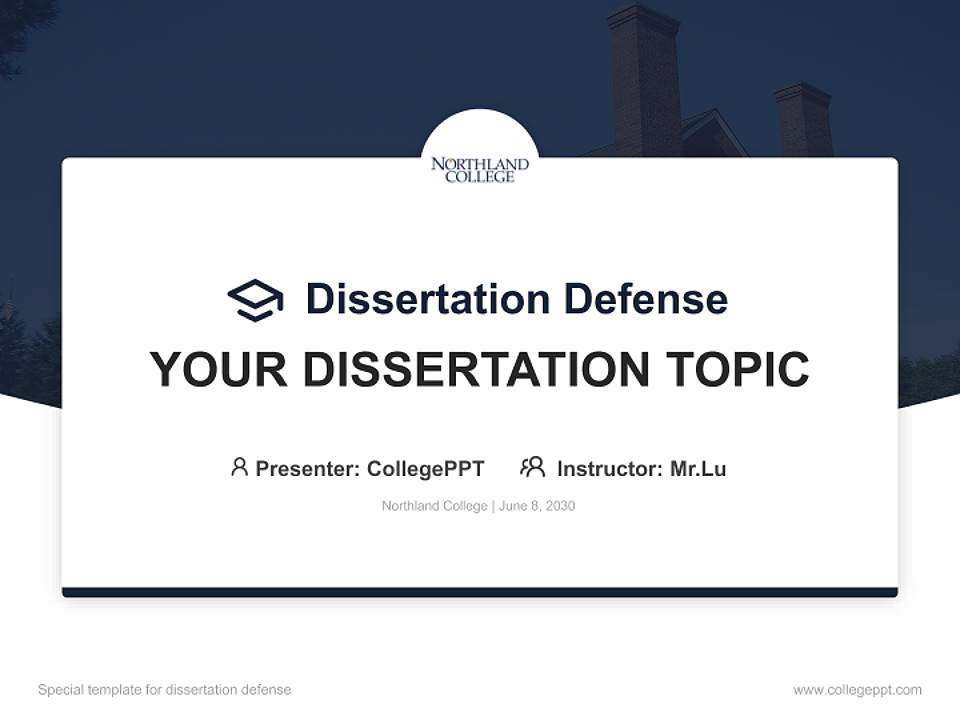 NORTHLAND COLLEGE

Dissertation Defense

YOUR DISSERTATION TOPIC

Presenter: CollegePPT Instructor: Mr.Lu

Northland College | June 8, 2030

Special template for dissertation defense

www.collegeppt.com